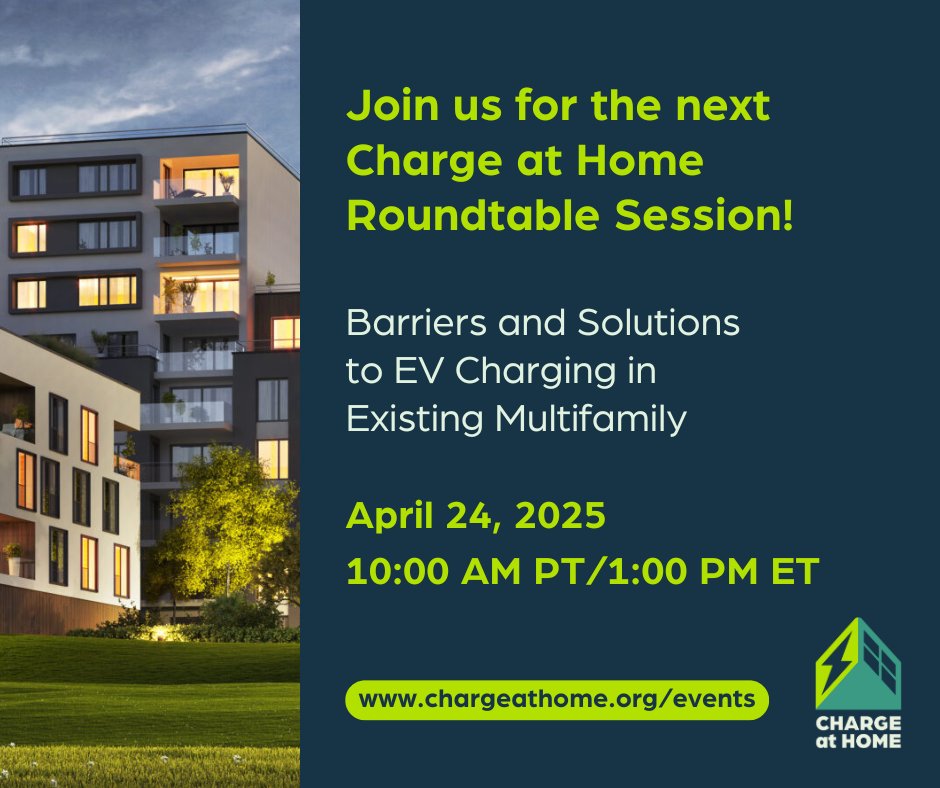 Join us for the next Charge at Home Roundtable Session!

Barriers and Solutions to EV Charging in Existing Multifamily

April 24, 2025
10:00 AM PT/1:00 PM ET

www.chargeathome.org/events

CHARGE at HOME